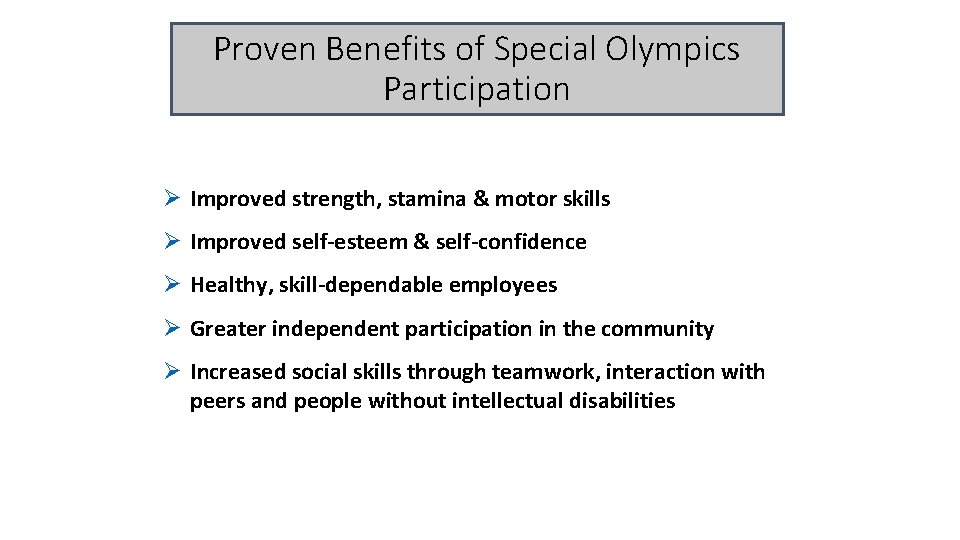 Proven Benefits of Special Olympics Participation

➢ Improved strength, stamina & motor skills

➢ Improved self-esteem & self-confidence

➢ Healthy, skill-dependable employees

➢ Greater independent participation in the community

➢ Increased social skills through teamwork, interaction with peers and people without intellectual disabilities